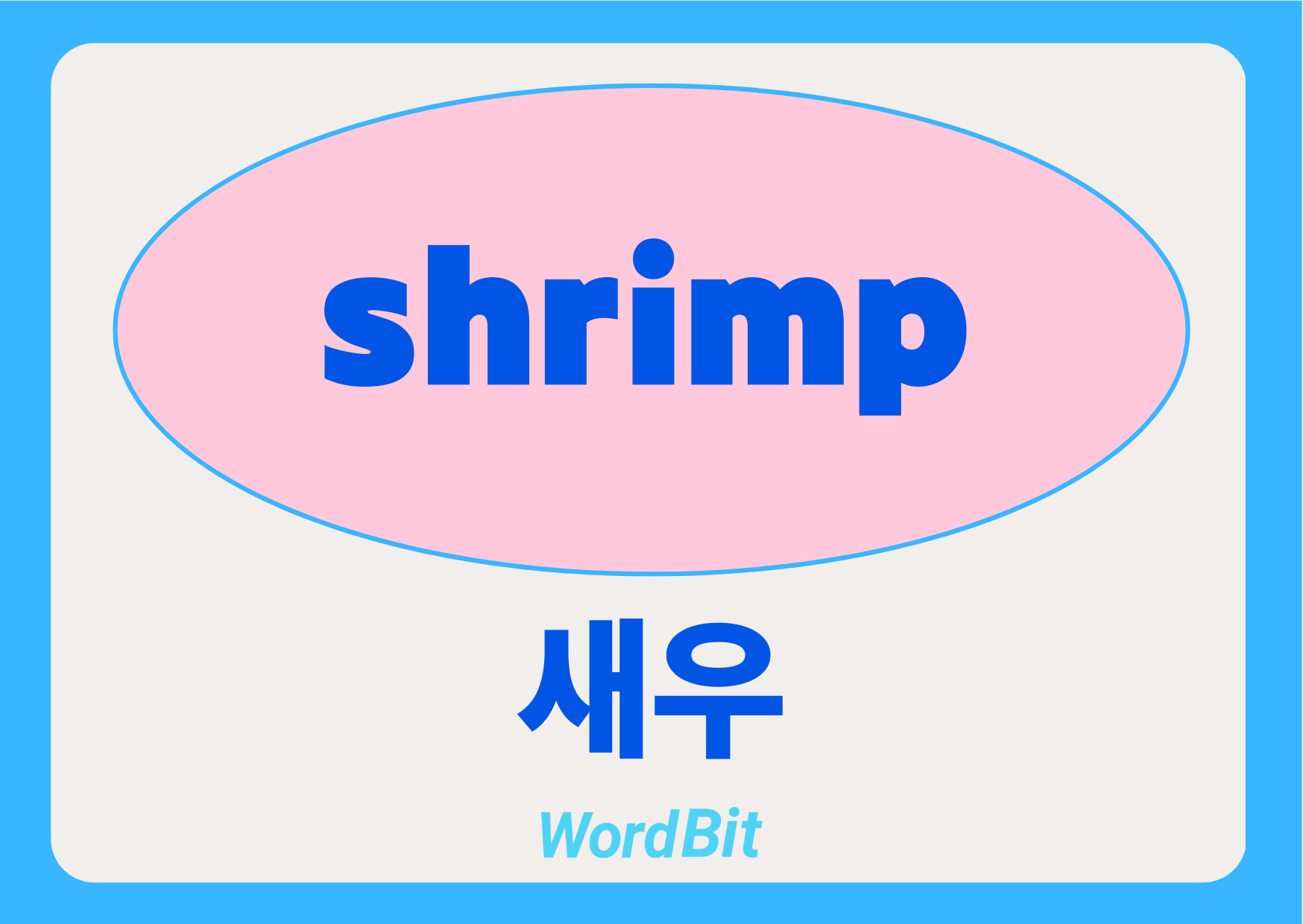 shrimp

새우

WordBit